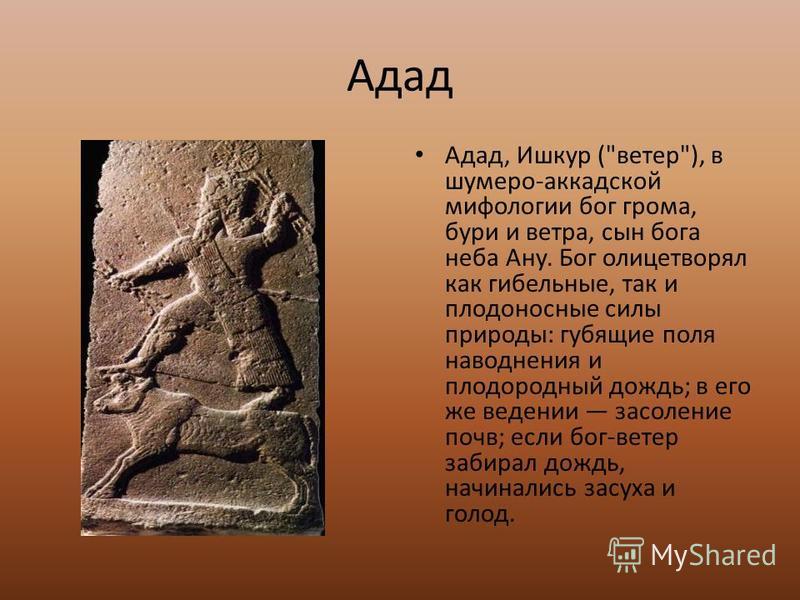 Адад

• Адад, Ишкур ("ветер"), в шумеро-аккадской мифологии бог грома, бури и ветра, сын бога неба Ану. Бог олицетворял как гибельные, так и плодоносные силы природы: губящие поля наводнения и плодородный дождь; в его же ведении — засоление почв; если бог-ветер забирал дождь, начинались засуха и голод.

MyShared